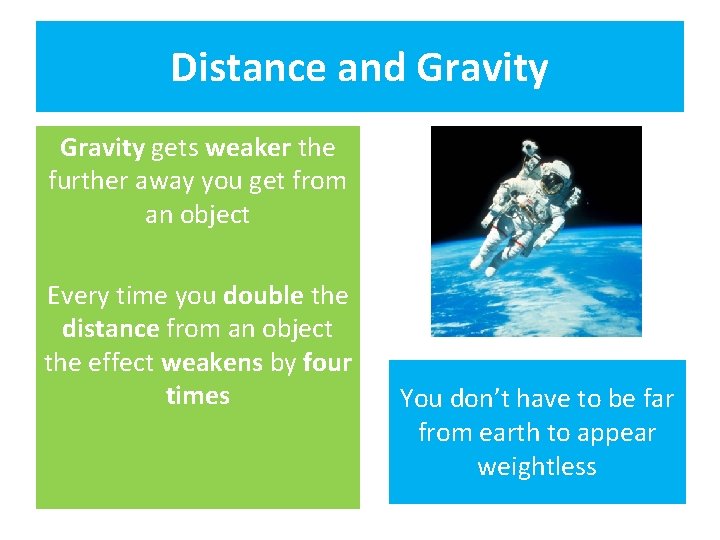 Distance and Gravity

Gravity gets weaker the further away you get from an object

Every time you double the distance from an object the effect weakens by four times

You don't have to be far from earth to appear weightless